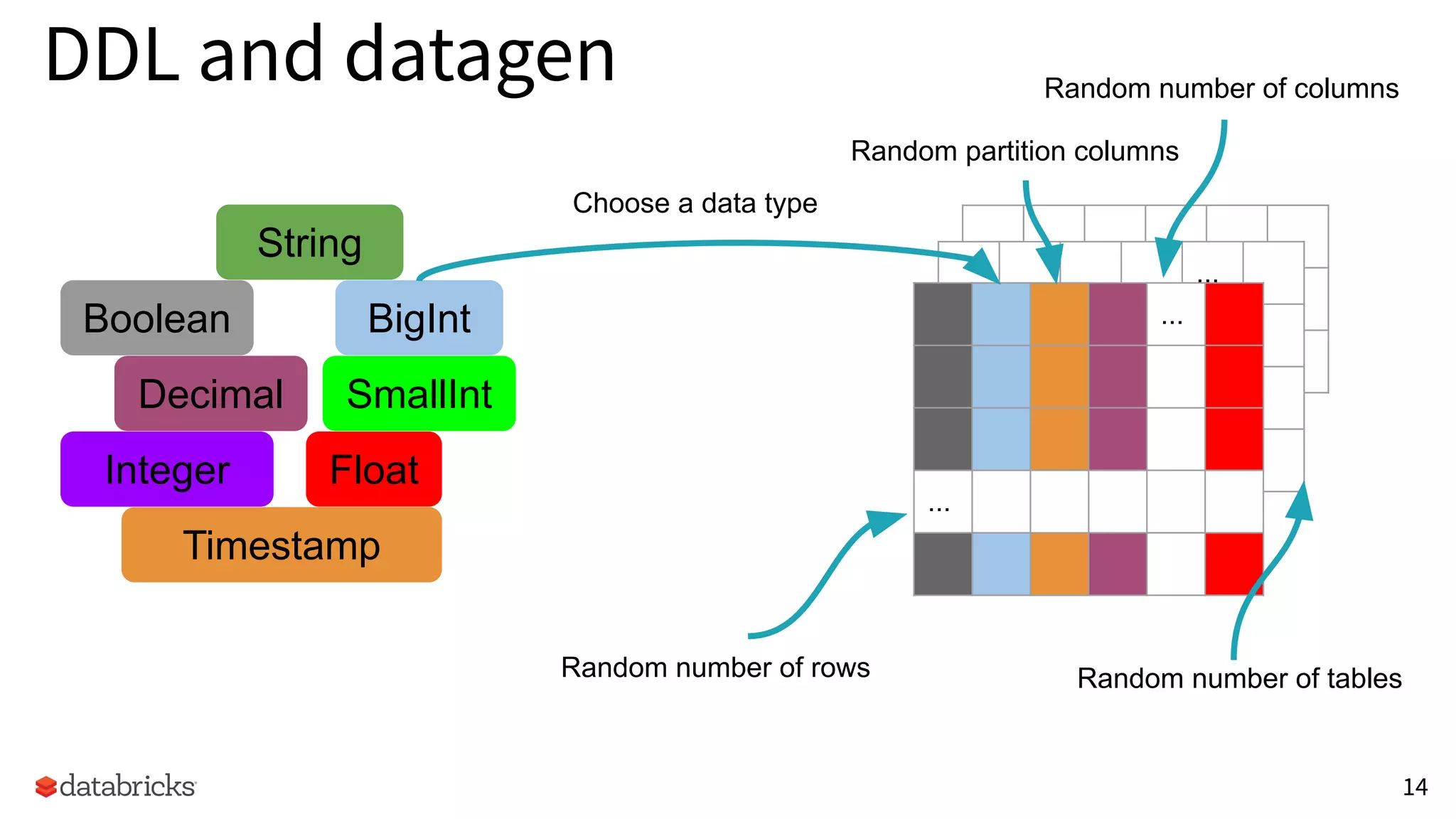 DDL and datagen

Random number of columns

Random partition columns

Choose a data type

String

Boolean

BigInt

Decimal

SmallInt

Integer

Float

Timestamp

...

...

...

Random number of rows

Random number of tables

databricks

14